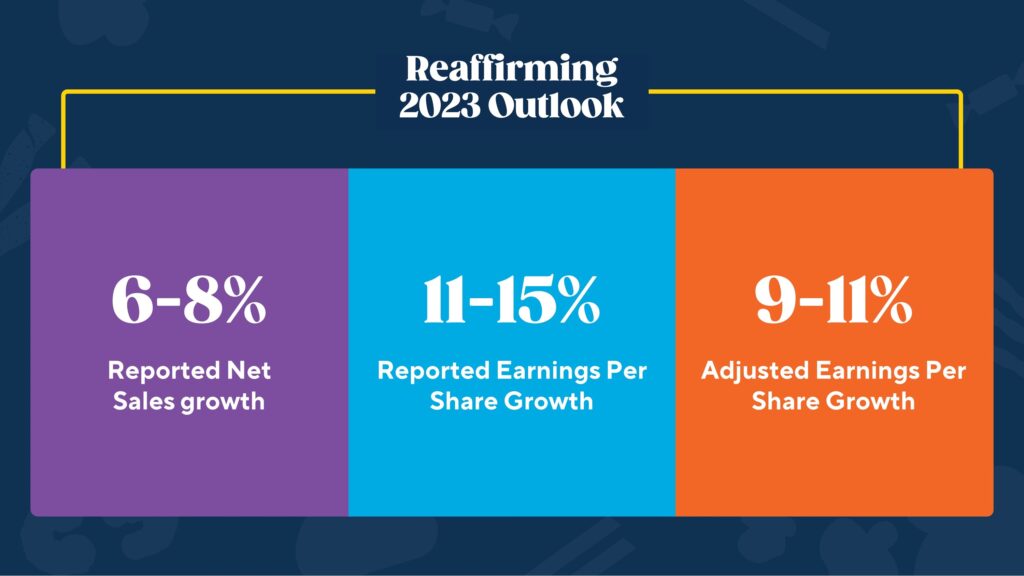 Reaffirming 2023 Outlook

6-8%
Reported Net Sales growth

11-15%
Reported Earnings Per Share Growth

9-11%
Adjusted Earnings Per Share Growth